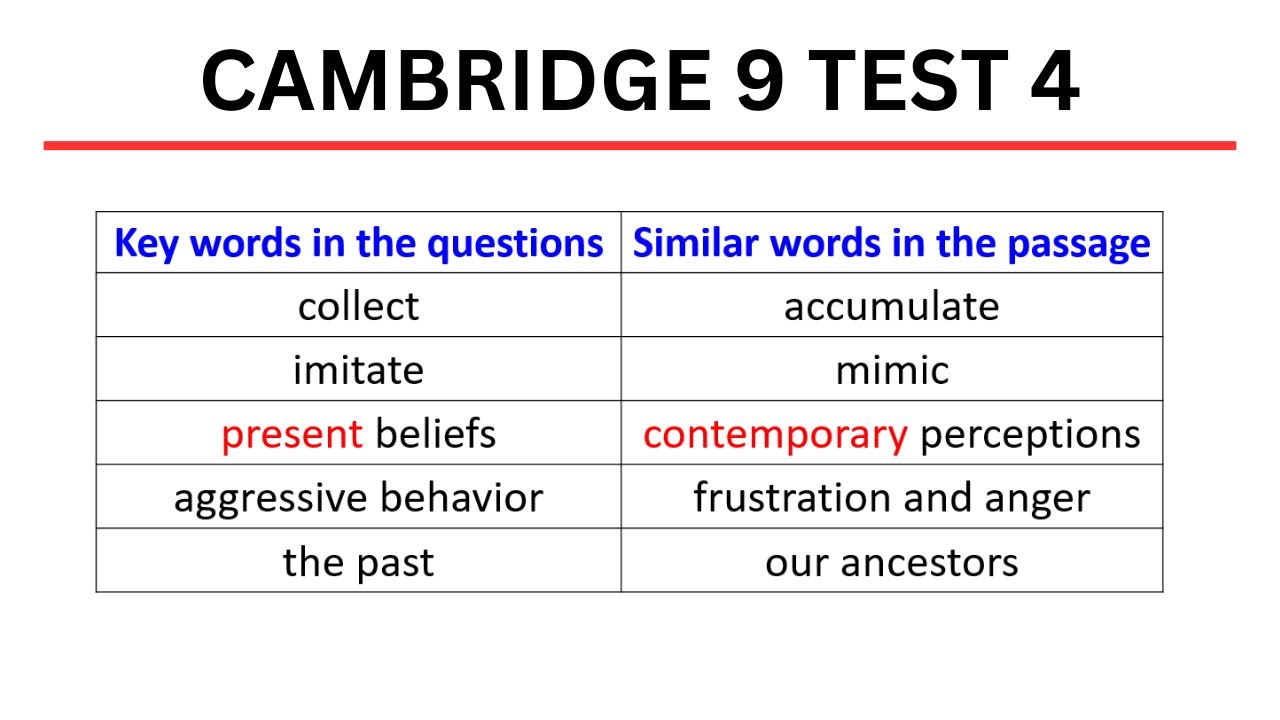 CAMBRIDGE 9 TEST 4

| Key words in the questions | Similar words in the passage |
|---|---|
| collect | accumulate |
| imitate | mimic |
| present beliefs | contemporary perceptions |
| aggressive behavior | frustration and anger |
| the past | our ancestors |